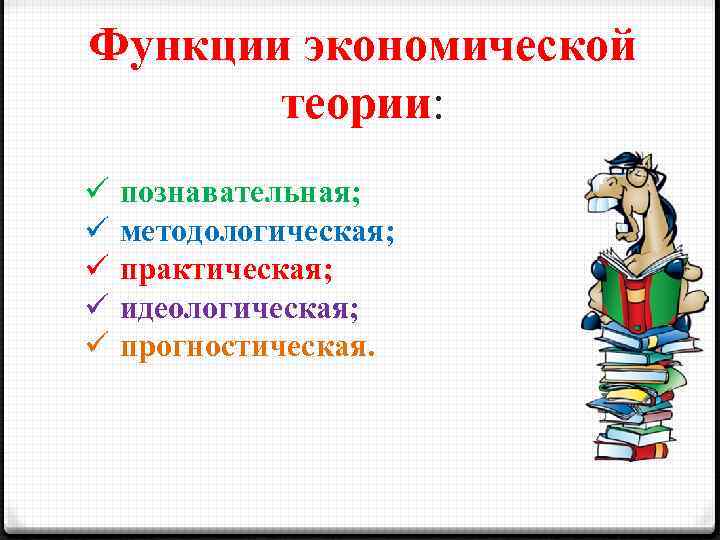 Функции экономической теории:

✓ познавательная;
✓ методологическая;
✓ практическая;
✓ идеологическая;
✓ прогностическая.